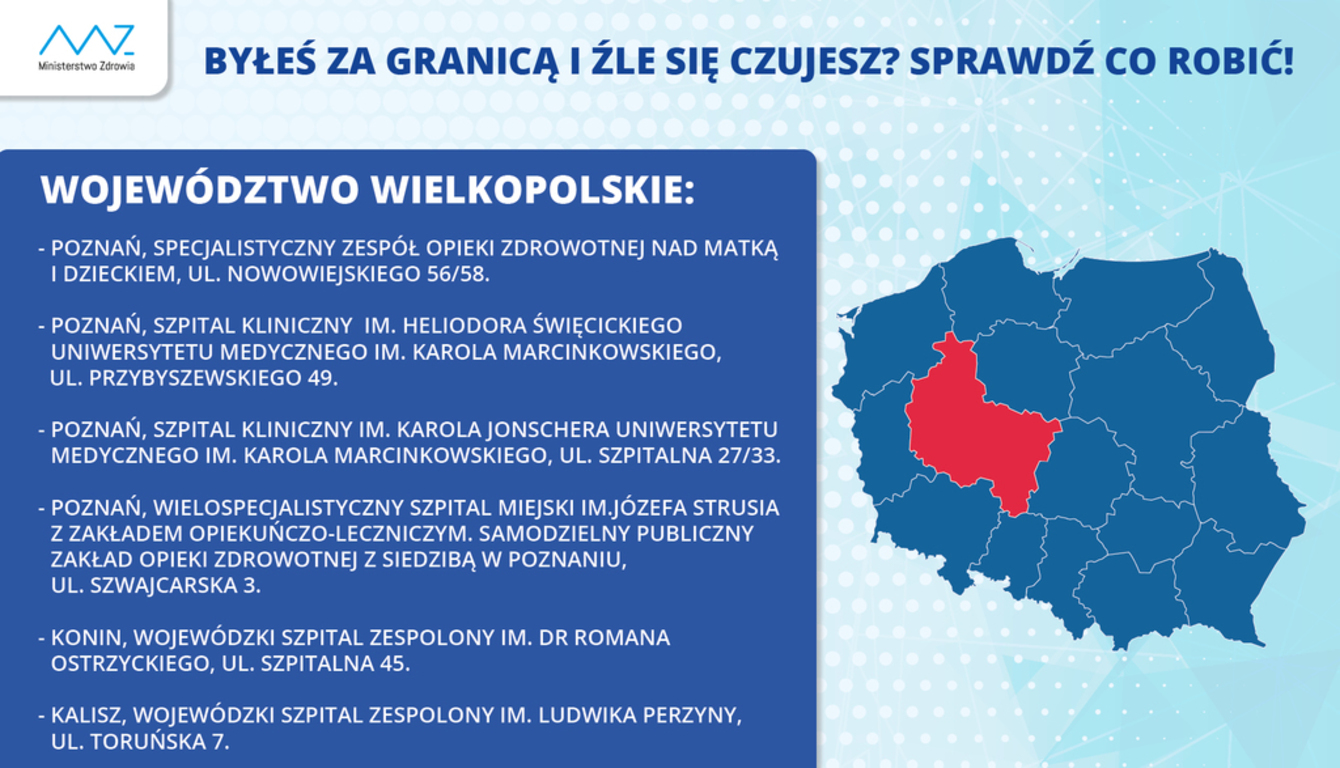 Ministerstwo Zdrowia

BYŁEŚ ZA GRANICĄ I ŹLE SIĘ CZUJESZ? SPRAWDŹ CO ROBIĆ!

WOJEWÓDZTWO WIELKOPOLSKIE:

- POZNAŃ, SPECJALISTYCZNY ZESPÓŁ OPIEKI ZDROWOTNEJ NAD MATKĄ I DZIECKIEM, UL. NOWOWIEJSKIEGO 56/58.

- POZNAŃ, SZPITAL KLINICZNY IM. HELIODORA ŚWIĘCICKIEGO UNIWERSYTETU MEDYCZNEGO IM. KAROLA MARCINKOWSKIEGO, UL. PRZYBYSZEWSKIEGO 49.

- POZNAŃ, SZPITAL KLINICZNY IM. KAROLA JONSCHERA UNIWERSYTETU MEDYCZNEGO IM. KAROLA MARCINKOWSKIEGO, UL. SZPITALNA 27/33.

- POZNAŃ, WIELOSPECJALISTYCZNY SZPITAL MIEJSKI IM.JÓZEFA STRUSIA Z ZAKŁADEM OPIEKUŃCZO-LECZNICZYM. SAMODZIELNY PUBLICZNY ZAKŁAD OPIEKI ZDROWOTNEJ Z SIEDZIBĄ W POZNANIU, UL. SZWAJCARSKA 3.

- KONIN, WOJEWÓDZKI SZPITAL ZESPOLONY IM. DR ROMANA OSTRZYCKIEGO, UL. SZPITALNA 45.

- KALISZ, WOJEWÓDZKI SZPITAL ZESPOLONY IM. LUDWIKA PERZYNY, UL. TORUŃSKA 7.